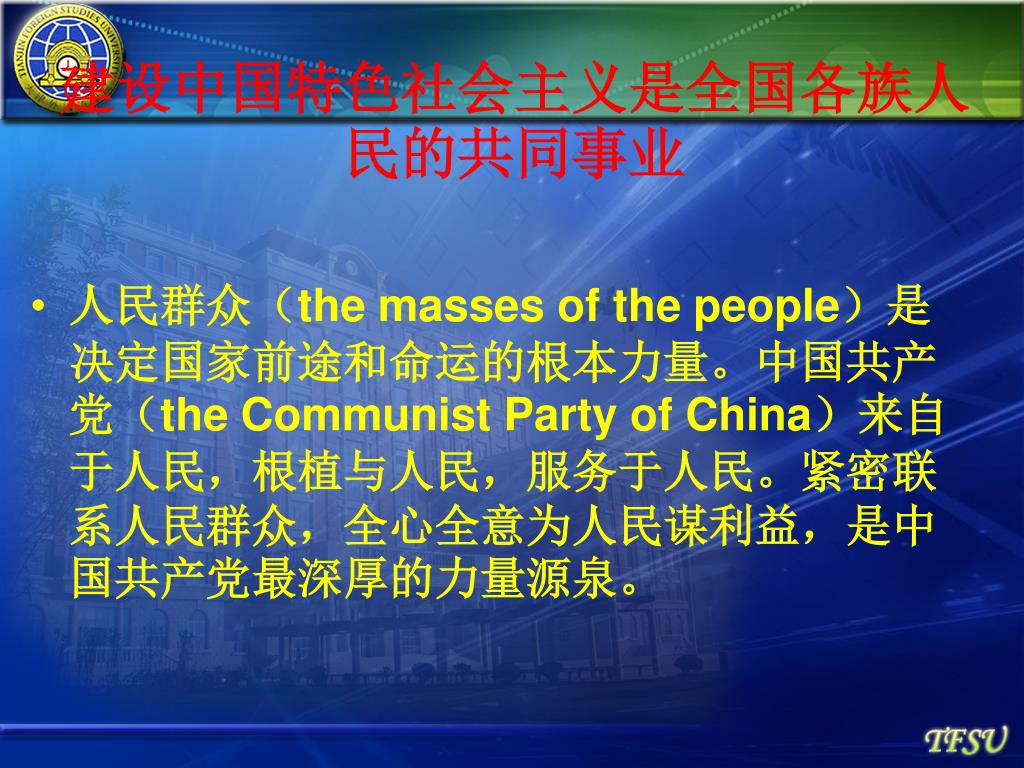 TIANJIN FOREIGN STUDIES UNIVERSITY

建设中国特色社会主义是全国各族人民的共同事业

• 人民群众（the masses of the people）是决定国家前途和命运的根本力量。中国共产党（the Communist Party of China）来自于人民，根植与人民，服务于人民。紧密联系人民群众，全心全意为人民谋利益，是中国共产党最深厚的力量源泉。

TFSU